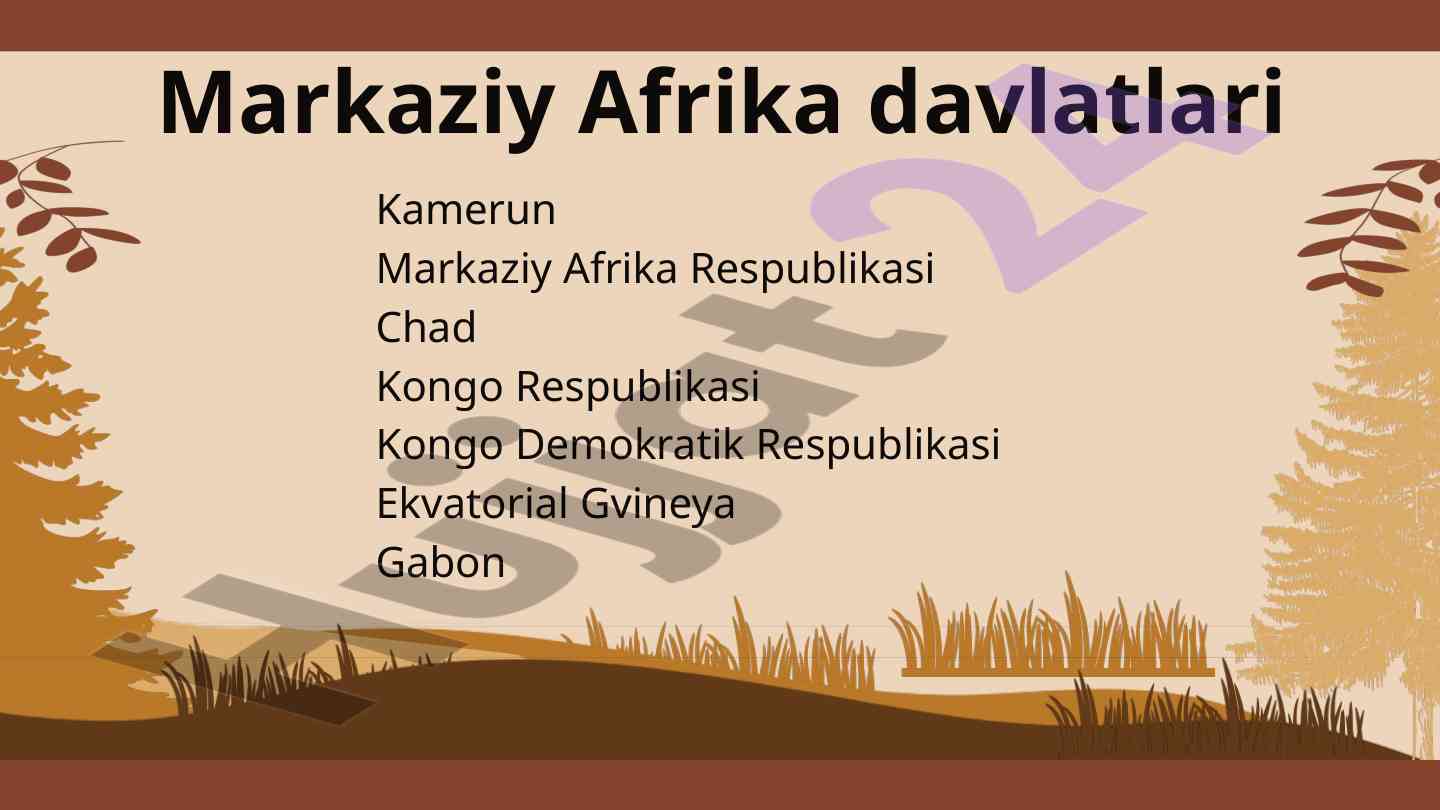 Markaziy Afrika davlatlari

Kamerun
Markaziy Afrika Respublikasi
Chad
Kongo Respublikasi
Kongo Demokratik Respublikasi
Ekvatorial Gvineya
Gabon

Hujjat24